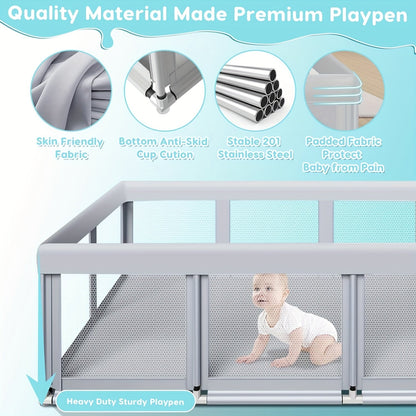 Quality Material Made Premium Playpen

Skin Friendly Fabric

Bottom Anti-Skid Cup Cution

Stable 201 Stainless Steel

Padded Fabric Protect Baby from Pain

Heavy Duty Sturdy Playpen